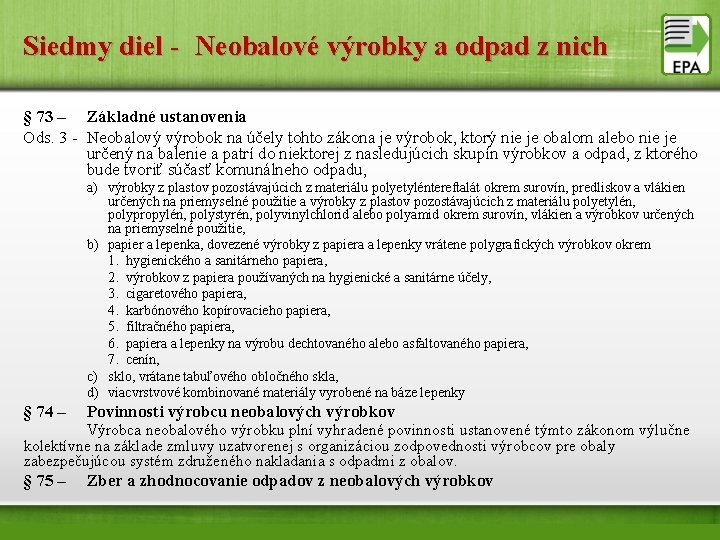 Siedmy diel - Neobalové výrobky a odpad z nich

EPA

§ 73 – Základné ustanovenia

Ods. 3 - Neobalový výrobok na účely tohto zákona je výrobok, ktorý nie je obalom alebo nie je určený na balenie a patrí do niektorej z nasledujúcich skupín výrobkov a odpad, z ktorého bude tvoriť súčasť komunálneho odpadu,

a) výrobky z plastov pozostávajúcich z materiálu polyetyléntereftalát okrem surovín, predliskov a vlákien určených na priemyselné použitie a výrobky z plastov pozostávajúcich z materiálu polyetylén, polypropylén, polystyrén, polyvinylchlorid alebo polyamid okrem surovín, vlákien a výrobkov určených na priemyselné použitie,

b) papier a lepenka, dovezené výrobky z papiera a lepenky vrátene polygrafických výrobkov okrem
1. hygienického a sanitárneho papiera,
2. výrobkov z papiera používaných na hygienické a sanitárne účely,
3. cigaretového papiera,
4. karbónového kopírovacieho papiera,
5. filtračného papiera,
6. papiera a lepenky na výrobu dechtovaného alebo asfaltovaného papiera,
7. cenín,

c) sklo, vrátane tabuľového obločného skla,

d) viacvrstvové kombinované materiály vyrobené na báze lepenky

§ 74 – Povinnosti výrobcu neobalových výrobkov

Výrobca neobalového výrobku plní vyhradené povinnosti ustanovené týmto zákonom výlučne kolektívne na základe zmluvy uzatvorenej s organizáciou zodpovednosti výrobcov pre obaly zabezpečujúcou systém združeného nakladania s odpadmi z obalov.

§ 75 – Zber a zhodnocovanie odpadov z neobalových výrobkov